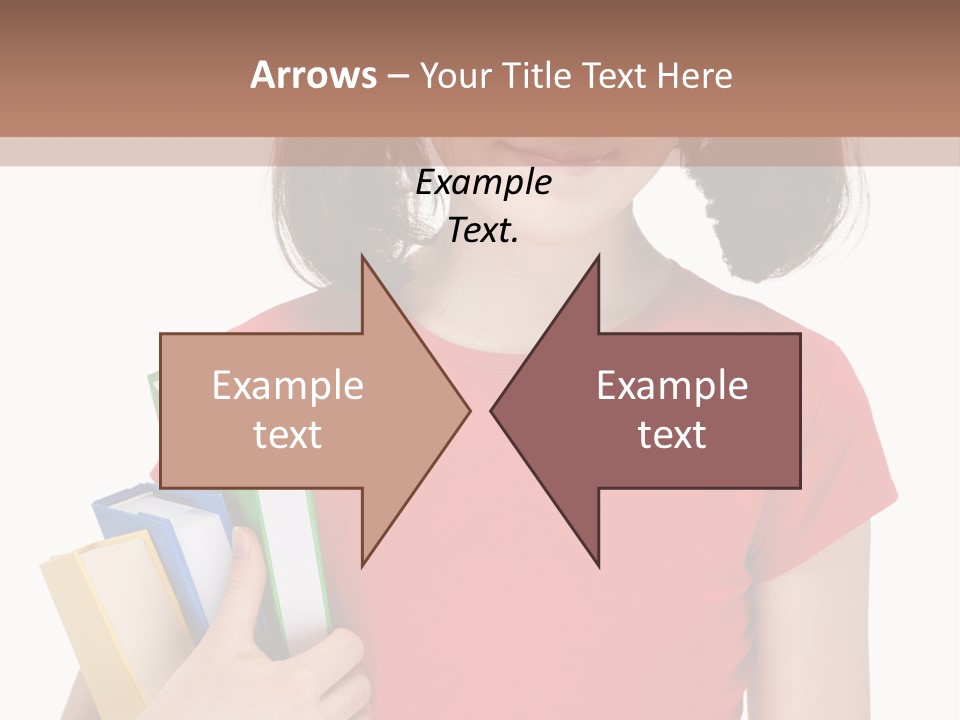 Arrows – Your Title Text Here

Example Text.

Example text

Example text